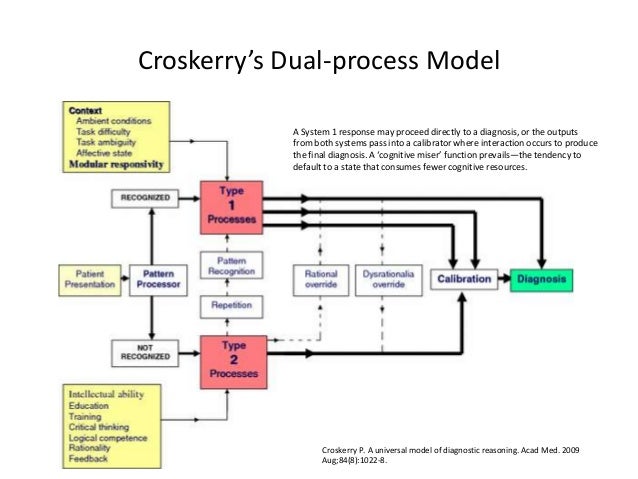 Croskerry's Dual-process Model

Context
Ambient conditions
Task difficulty
Task ambiguity
Affective state
Modular responsivity

A System 1 response may proceed directly to a diagnosis, or the outputs from both systems pass into a calibrator where interaction occurs to produce the final diagnosis. A 'cognitive miser' function prevails—the tendency to default to a state that consumes fewer cognitive resources.

RECOGNIZED

Type 1 Processes

Patient Presentation

Pattern Processor

Pattern Recognition

Repetition

Rational override

Dysrationalia override

Calibration

Diagnosis

NOT RECOGNIZED

Type 2 Processes

Intellectual ability
Education
Training
Critical thinking
Logical competence
Rationality
Feedback

Croskerry P. A universal model of diagnostic reasoning. Acad Med. 2009 Aug;84(8):1022-8.